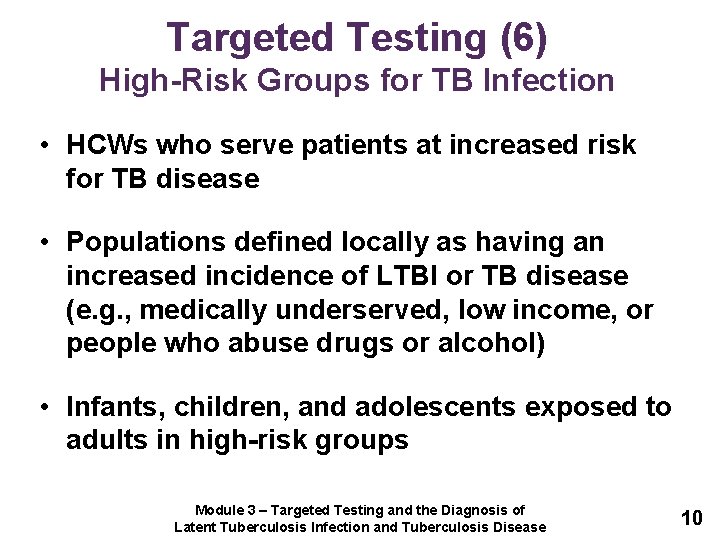 Targeted Testing (6)
High-Risk Groups for TB Infection

• HCWs who serve patients at increased risk for TB disease

• Populations defined locally as having an increased incidence of LTBI or TB disease (e.g., medically underserved, low income, or people who abuse drugs or alcohol)

• Infants, children, and adolescents exposed to adults in high-risk groups

Module 3 – Targeted Testing and the Diagnosis of Latent Tuberculosis Infection and Tuberculosis Disease

10